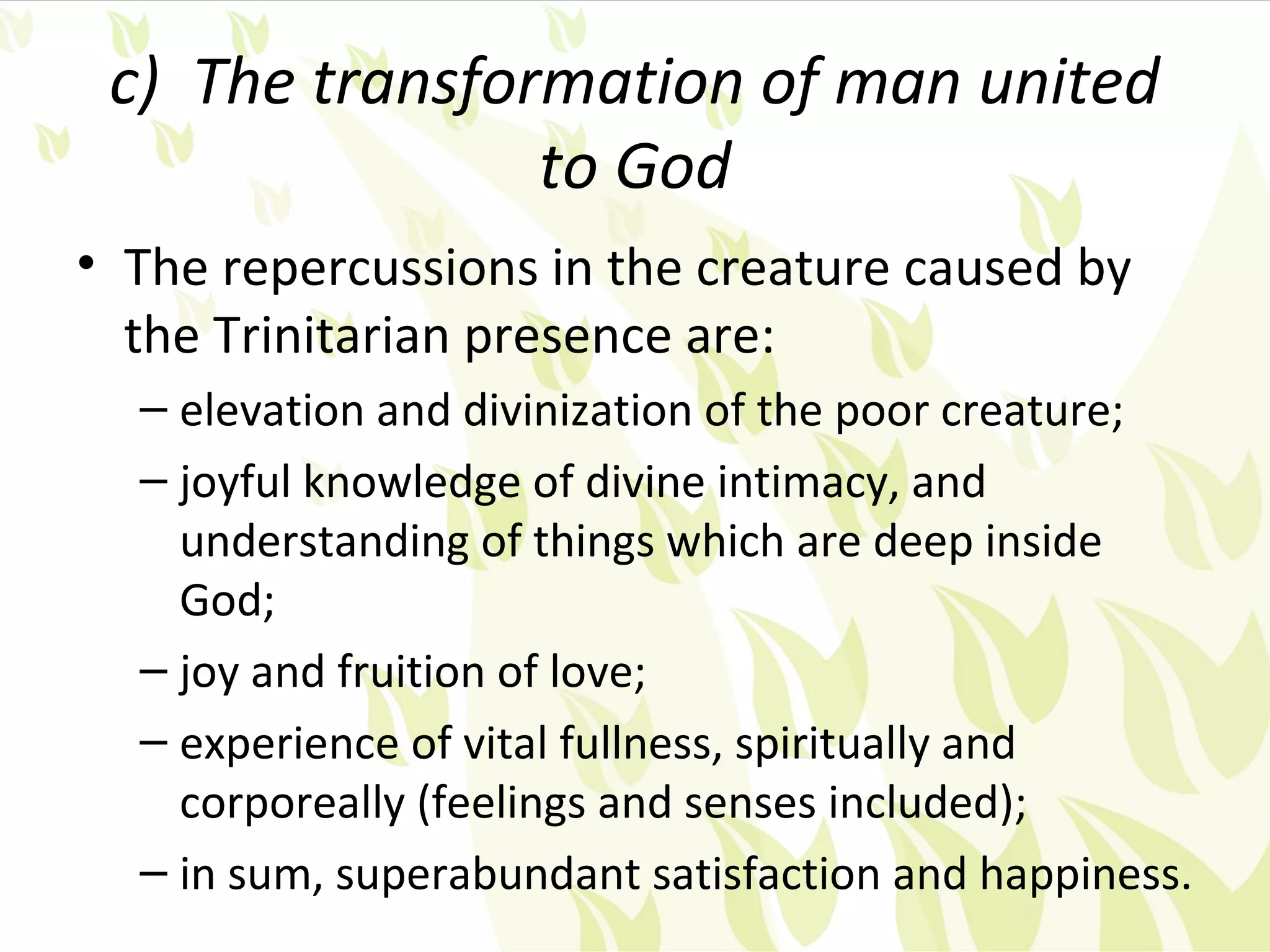 c) The transformation of man united to God

• The repercussions in the creature caused by the Trinitarian presence are:
– elevation and divinization of the poor creature;
– joyful knowledge of divine intimacy, and understanding of things which are deep inside God;
– joy and fruition of love;
– experience of vital fullness, spiritually and corporeally (feelings and senses included);
– in sum, superabundant satisfaction and happiness.